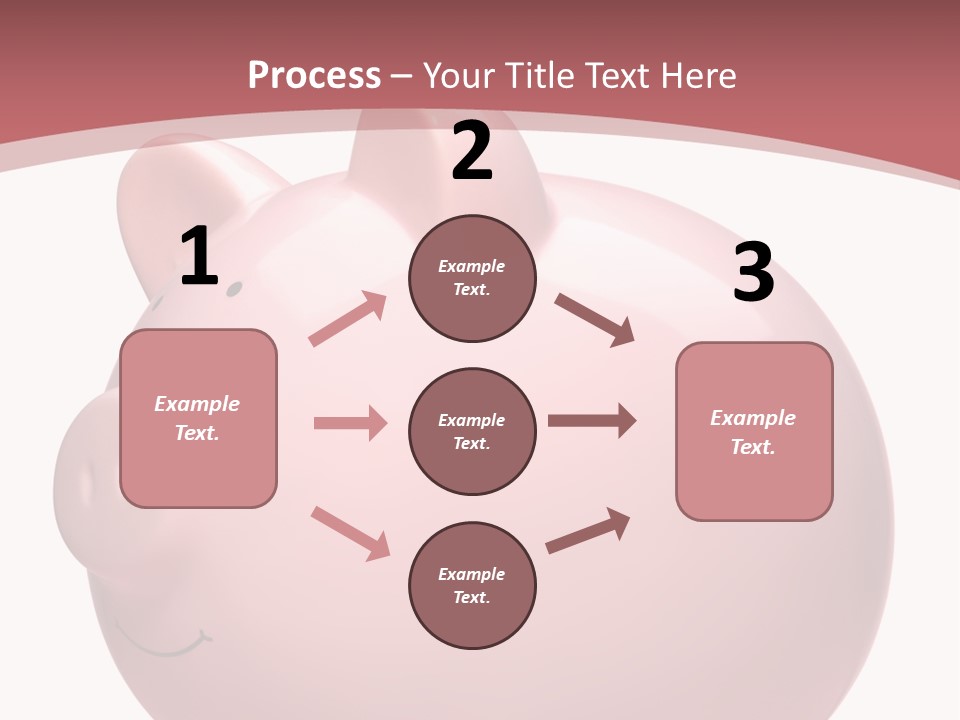 Process – Your Title Text Here

1

Example Text.

2

Example Text.

Example Text.

Example Text.

3

Example Text.